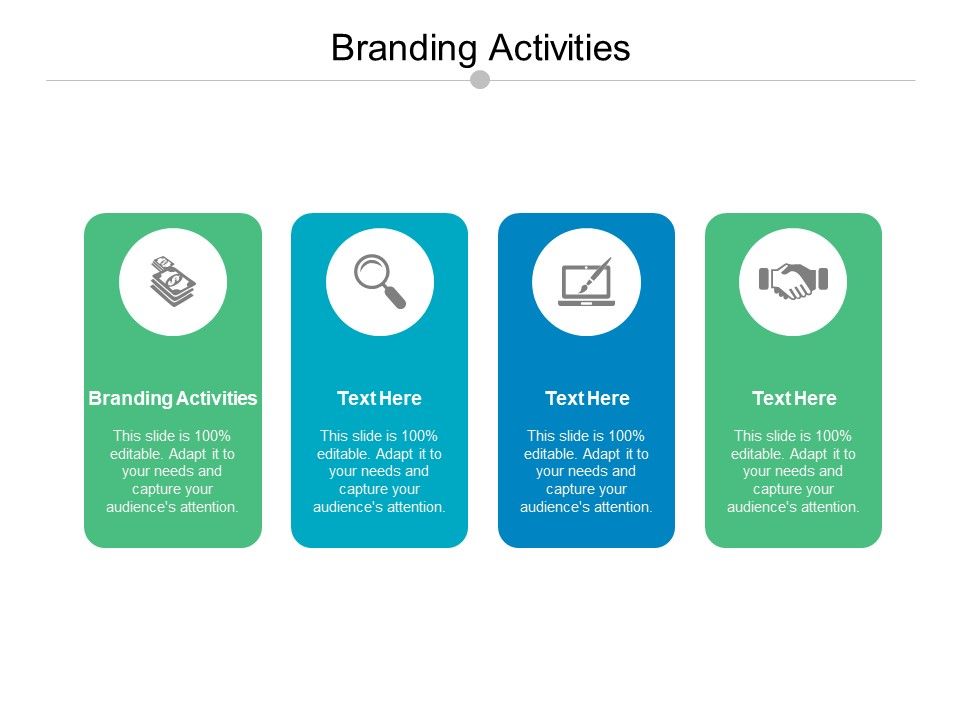 Branding Activities

Branding Activities

This slide is 100% editable. Adapt it to your needs and capture your audience's attention.

Text Here

This slide is 100% editable. Adapt it to your needs and capture your audience's attention.

Text Here

This slide is 100% editable. Adapt it to your needs and capture your audience's attention.

Text Here

This slide is 100% editable. Adapt it to your needs and capture your audience's attention.